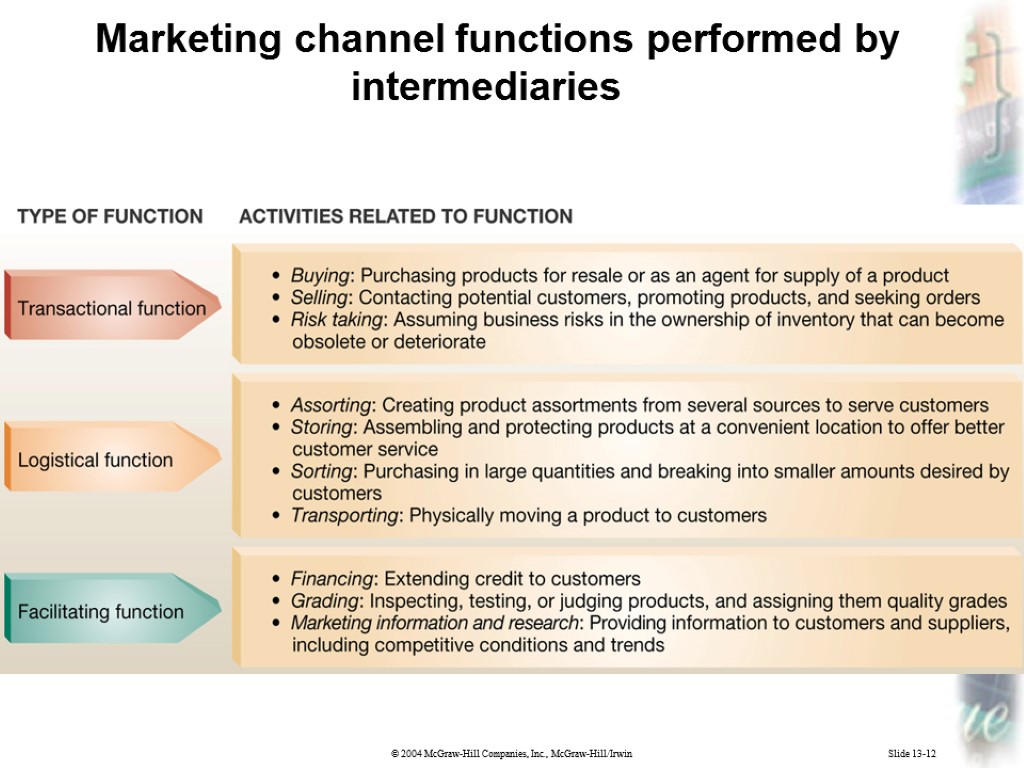 Marketing channel functions performed by intermediaries

| TYPE OF FUNCTION | ACTIVITIES RELATED TO FUNCTION |
|---|---|
| Transactional function | • Buying: Purchasing products for resale or as an agent for supply of a product • Selling: Contacting potential customers, promoting products, and seeking orders • Risk taking: Assuming business risks in the ownership of inventory that can become obsolete or deteriorate |
| Logistical function | • Assorting: Creating product assortments from several sources to serve customers • Storing: Assembling and protecting products at a convenient location to offer better customer service • Sorting: Purchasing in large quantities and breaking into smaller amounts desired by customers • Transporting: Physically moving a product to customers |
| Facilitating function | • Financing: Extending credit to customers • Grading: Inspecting, testing, or judging products, and assigning them quality grades • Marketing information and research: Providing information to customers and suppliers, including competitive conditions and trends |

© 2004 McGraw-Hill Companies, Inc., McGraw-Hill/Irwin

Slide 13-12